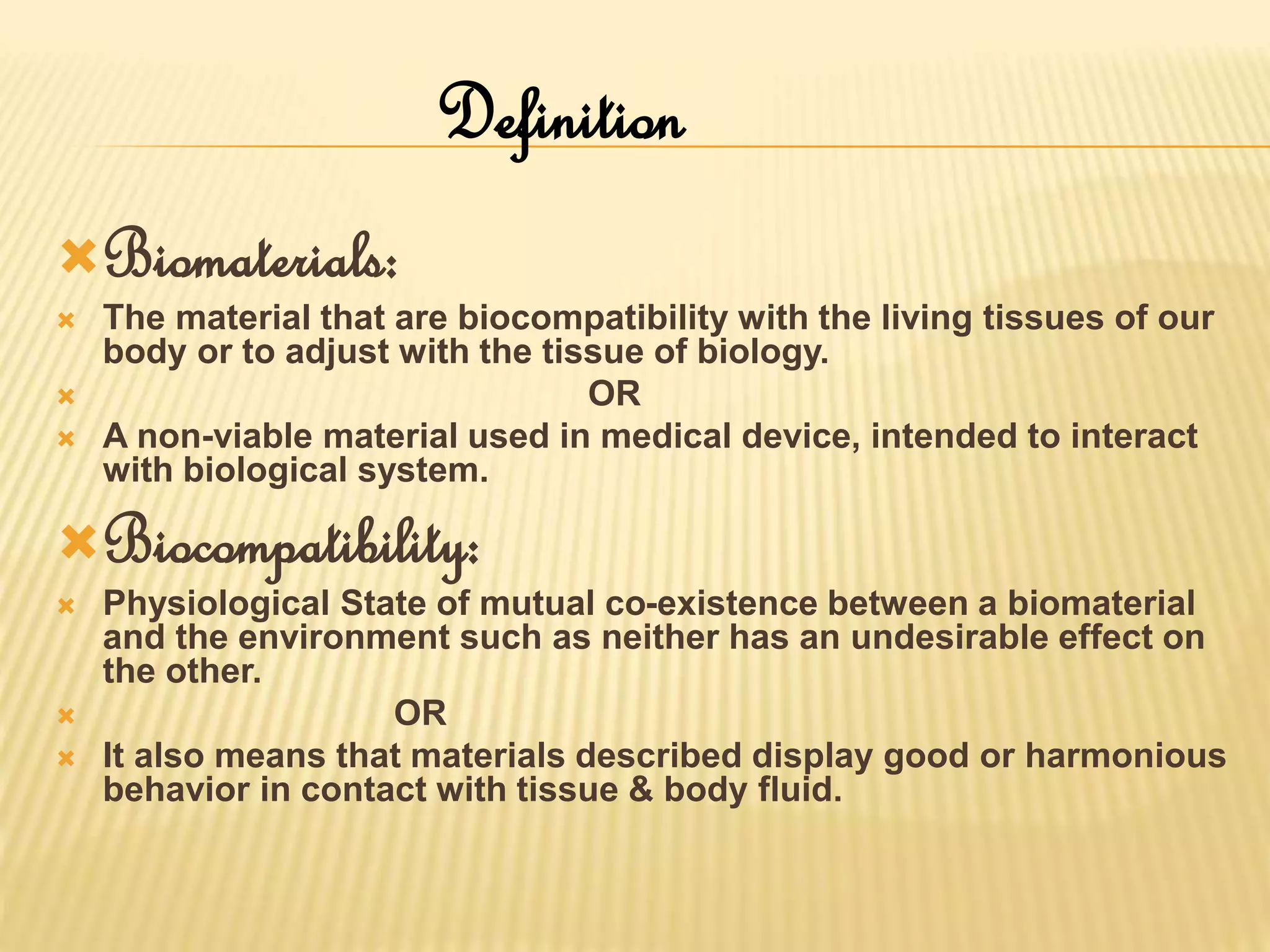 Definition

Biomaterials:

The material that are biocompatibility with the living tissues of our body or to adjust with the tissue of biology.

OR

A non-viable material used in medical device, intended to interact with biological system.

Biocompatibility:

Physiological State of mutual co-existence between a biomaterial and the environment such as neither has an undesirable effect on the other.

OR

It also means that materials described display good or harmonious behavior in contact with tissue & body fluid.